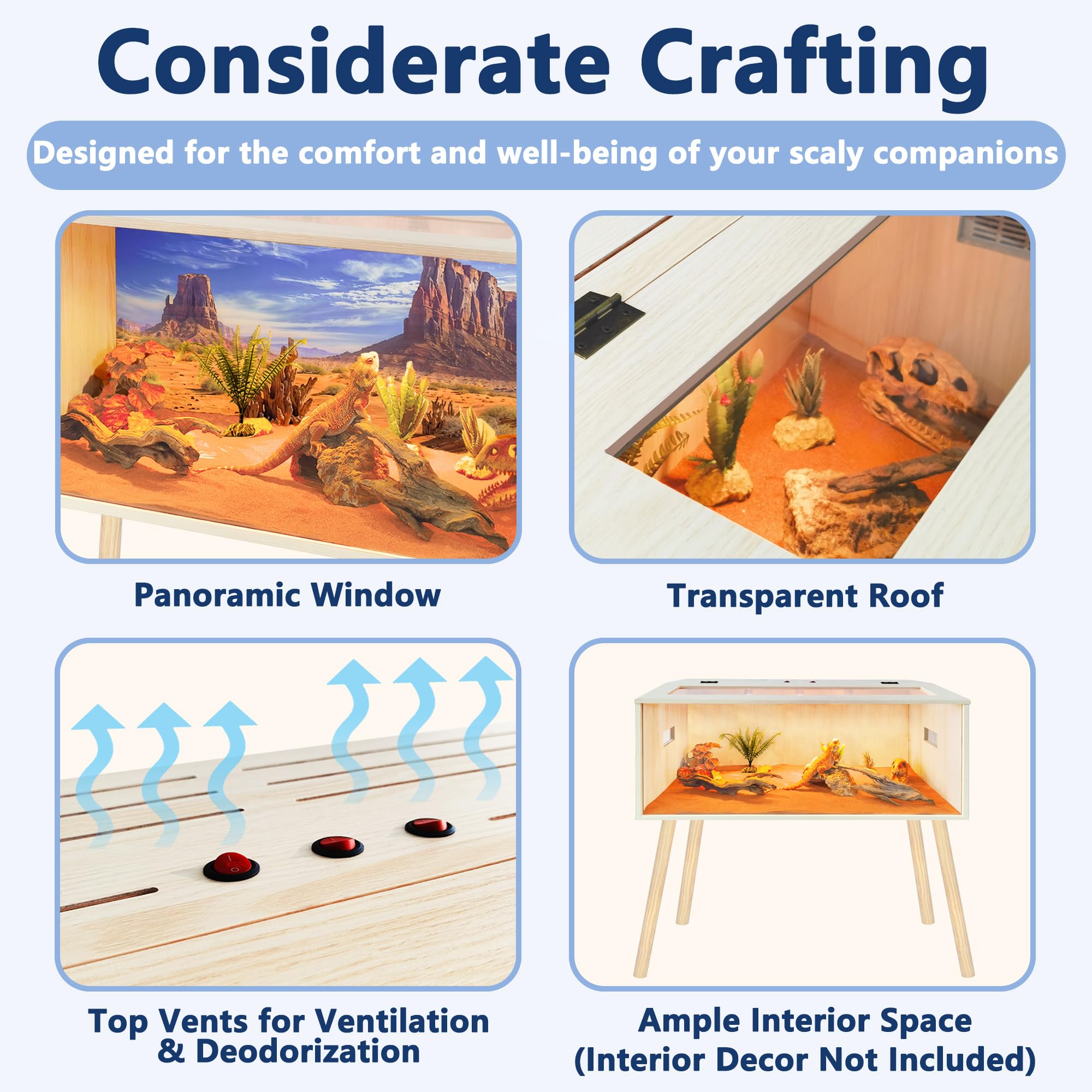 Considerate Crafting

Designed for the comfort and well-being of your scaly companions

Panoramic Window

Transparent Roof

Top Vents for Ventilation & Deodorization

Ample Interior Space (Interior Decor Not Included)